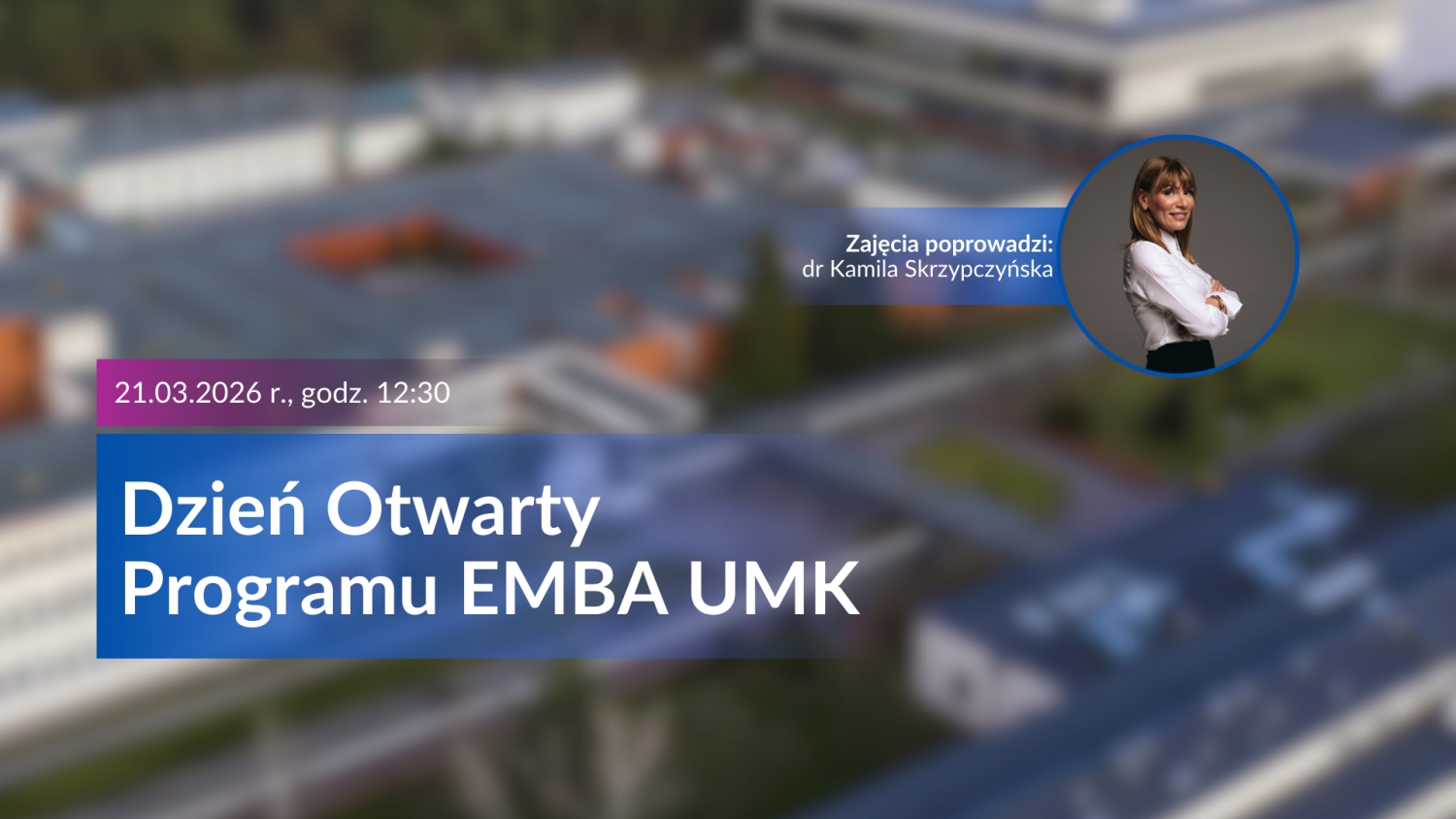 Zajęcia poprowadzi:
dr Kamila Skrzypczyńska

21.03.2026 r., godz. 12:30

Dzień Otwarty
Programu EMBA UMK